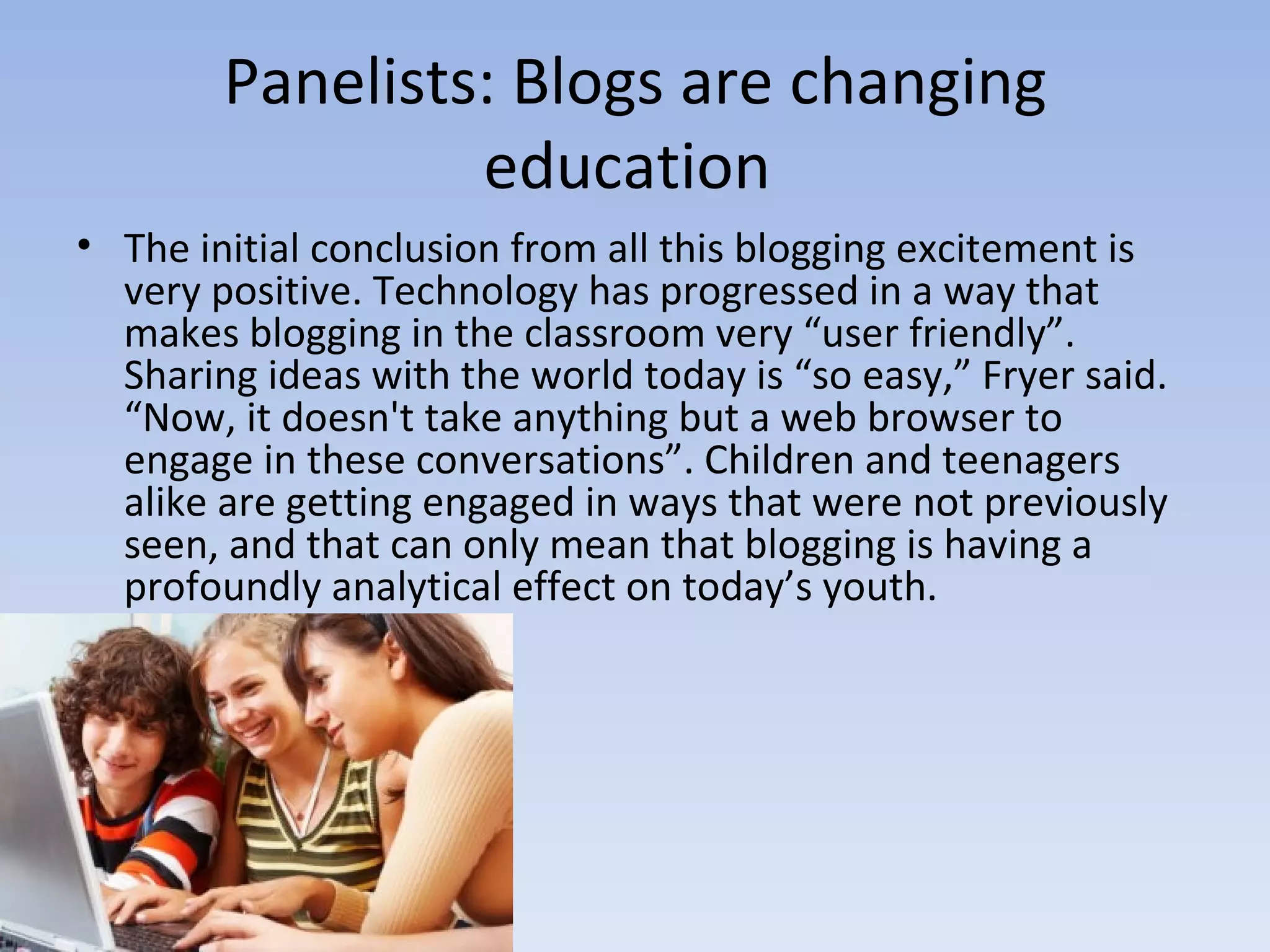 Panelists: Blogs are changing education

• The initial conclusion from all this blogging excitement is very positive. Technology has progressed in a way that makes blogging in the classroom very “user friendly”. Sharing ideas with the world today is “so easy,” Fryer said. “Now, it doesn't take anything but a web browser to engage in these conversations”. Children and teenagers alike are getting engaged in ways that were not previously seen, and that can only mean that blogging is having a profoundly analytical effect on today’s youth.